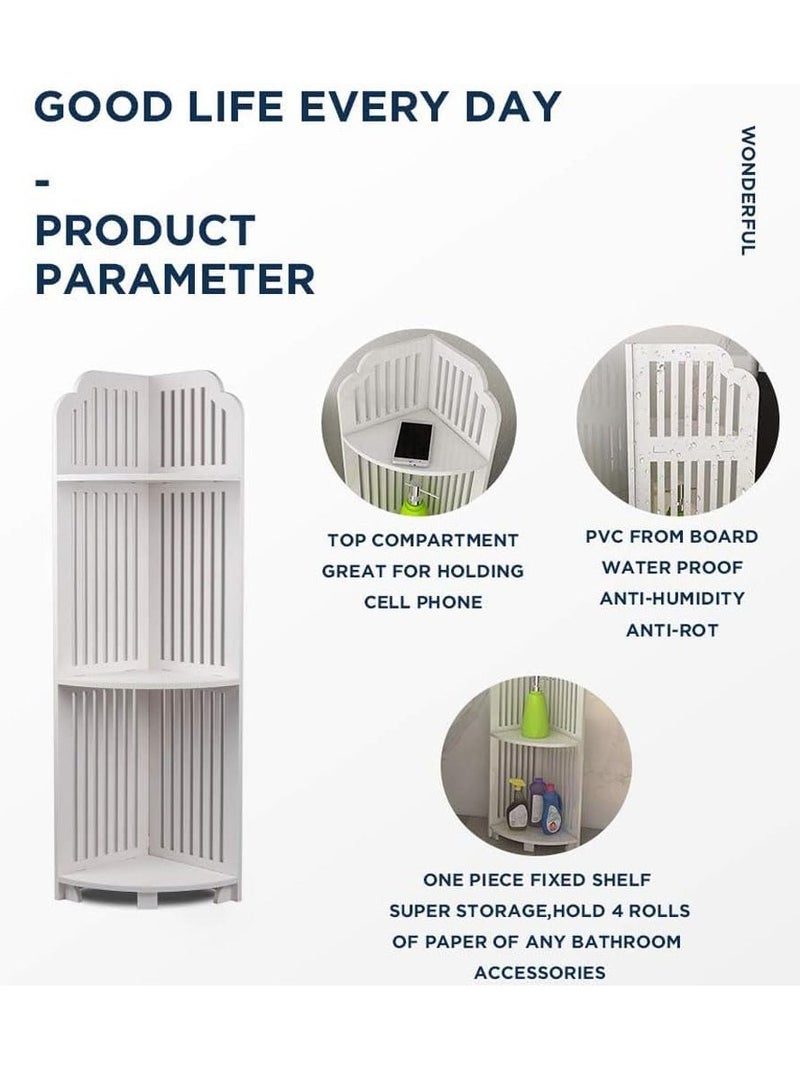 GOOD LIFE EVERY DAY

-

PRODUCT PARAMETER

WONDERFUL

TOP COMPARTMENT GREAT FOR HOLDING CELL PHONE

PVC FROM BOARD WATER PROOF ANTI-HUMIDITY ANTI-ROT

ONE PIECE FIXED SHELF SUPER STORAGE,HOLD 4 ROLLS OF PAPER OF ANY BATHROOM ACCESSORIES